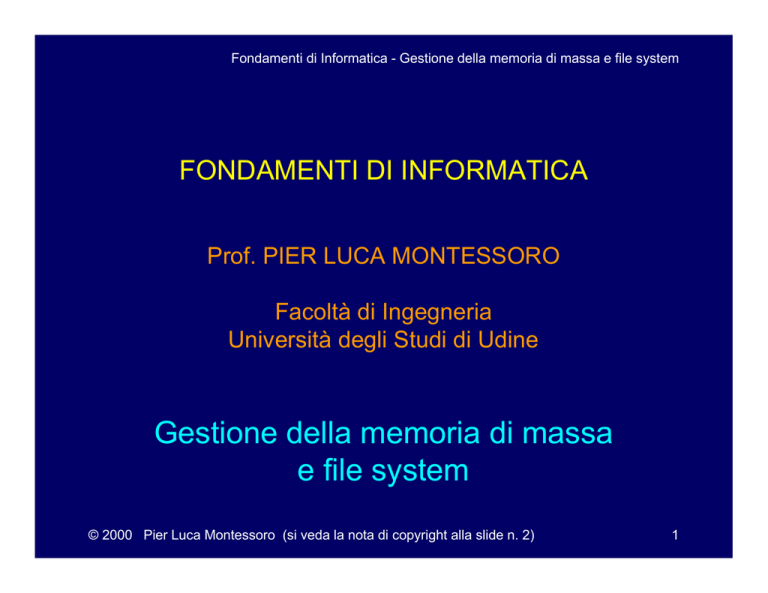 Fondamenti di Informatica - Gestione della memoria di massa e file system

FONDAMENTI DI INFORMATICA

Prof. PIER LUCA MONTESSORO

Facoltà di Ingegneria
Università degli Studi di Udine

Gestione della memoria di massa
e file system

© 2000 Pier Luca Montessoro (si veda la nota di copyright alla slide n. 2)

1